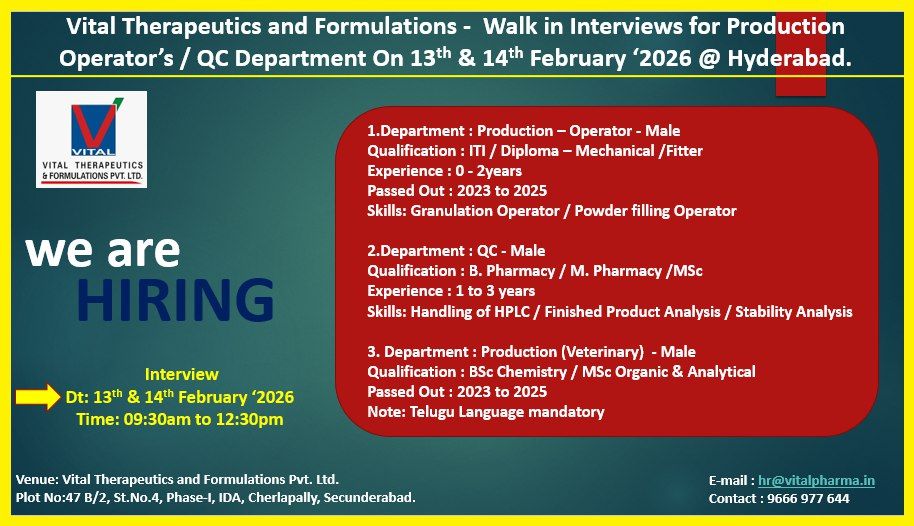 Vital Therapeutics and Formulations - Walk in Interviews for Production Operator's / QC Department On 13$^{th}$ & 14$^{th}$ February '2026 @ Hyderabad.

VITAL
VITAL THERAPEUTICS & FORMULATIONS PVT. LTD.

we are
HIRING

Interview
Dt: 13$^{th}$ & 14$^{th}$ February '2026
Time: 09:30am to 12:30pm

1.Department : Production – Operator - Male
Qualification : ITI / Diploma – Mechanical /Fitter
Experience : 0 - 2years
Passed Out : 2023 to 2025
Skills: Granulation Operator / Powder filling Operator

2.Department : QC - Male
Qualification : B. Pharmacy / M. Pharmacy /MSc
Experience : 1 to 3 years
Skills: Handling of HPLC / Finished Product Analysis / Stability Analysis

3. Department : Production (Veterinary) - Male
Qualification : BSc Chemistry / MSc Organic & Analytical
Passed Out : 2023 to 2025
Note: Telugu Language mandatory

Venue: Vital Therapeutics and Formulations Pvt. Ltd.
Plot No:47 B/2, St.No.4, Phase-I, IDA, Cherlapally, Secunderabad.

E-mail : hr@vitalpharma.in
Contact : 9666 977 644